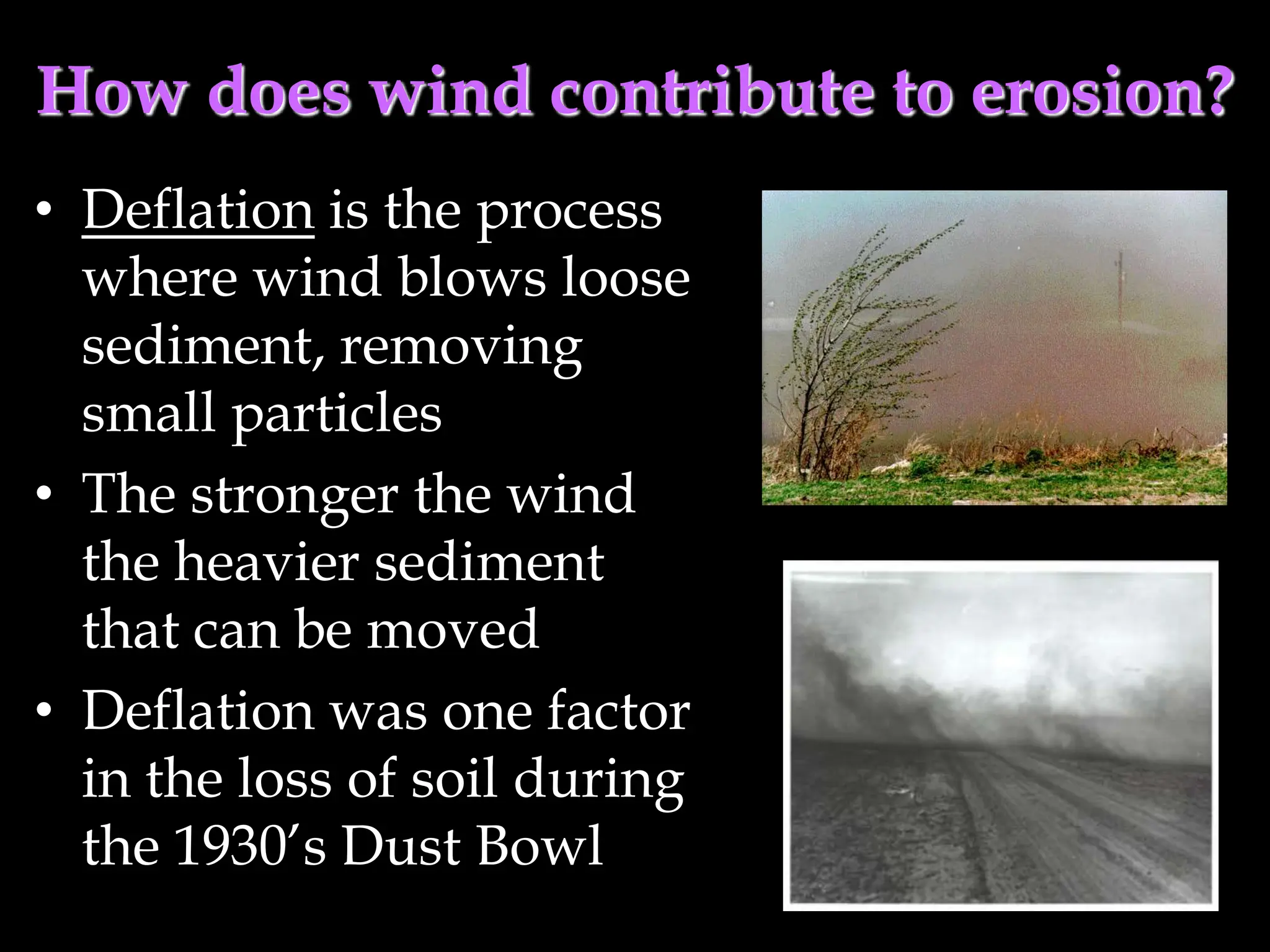 How does wind contribute to erosion?

• Deflation is the process where wind blows loose sediment, removing small particles

• The stronger the wind the heavier sediment that can be moved

• Deflation was one factor in the loss of soil during the 1930's Dust Bowl